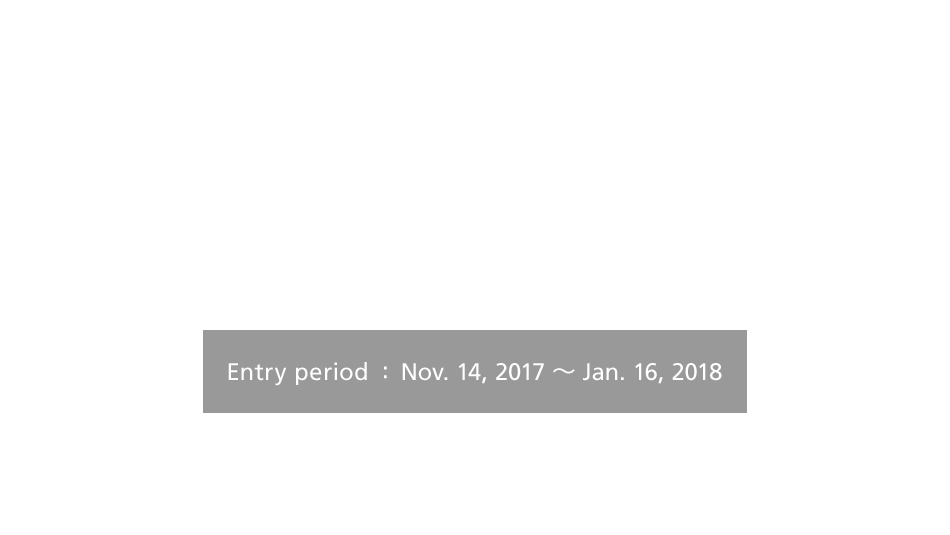 Entry period ： Nov. 14, 2017 ～ Jan. 16, 2018